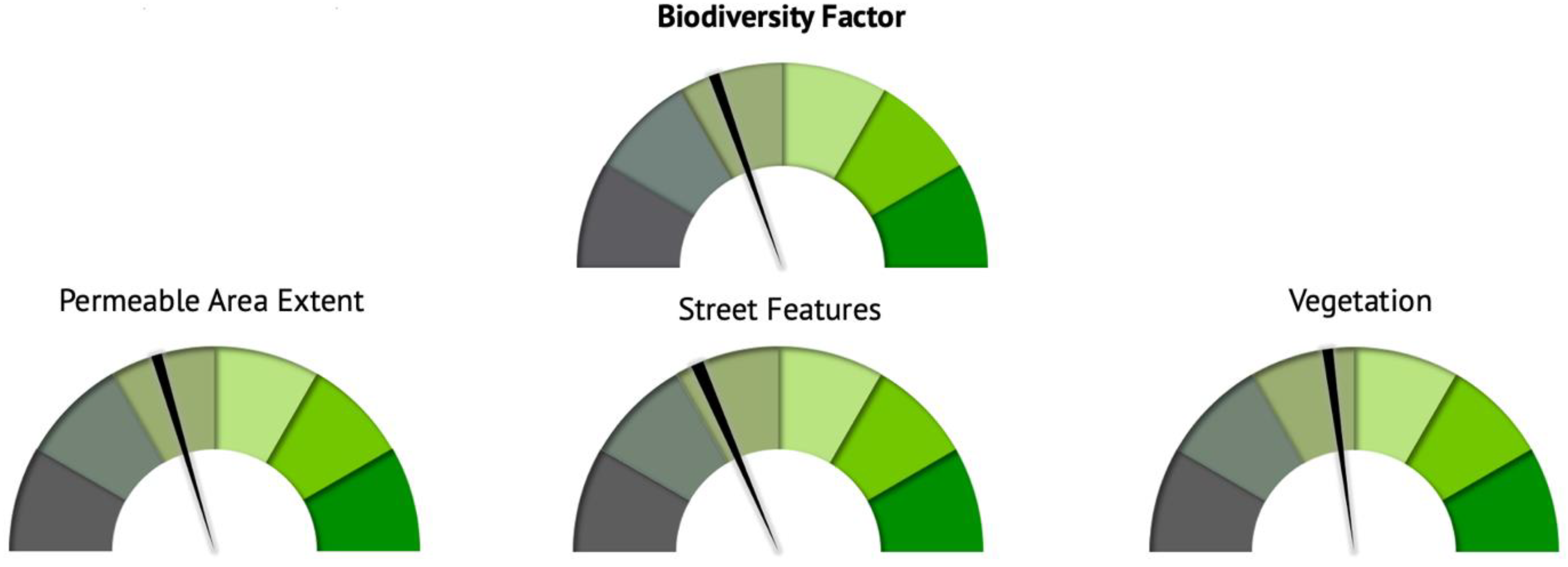 Biodiversity Factor

Permeable Area Extent

Street Features

Vegetation